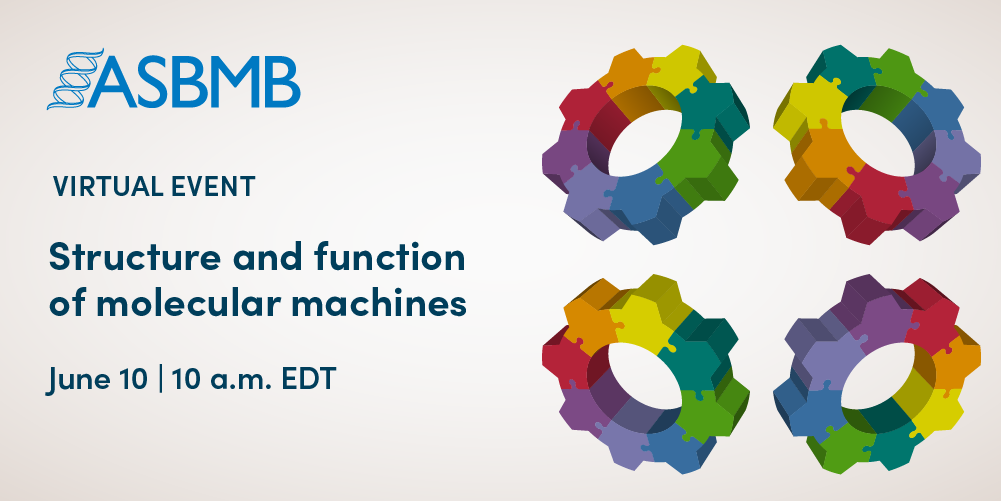 ASBMB

VIRTUAL EVENT

Structure and function of molecular machines

June 10 | 10 a.m. EDT